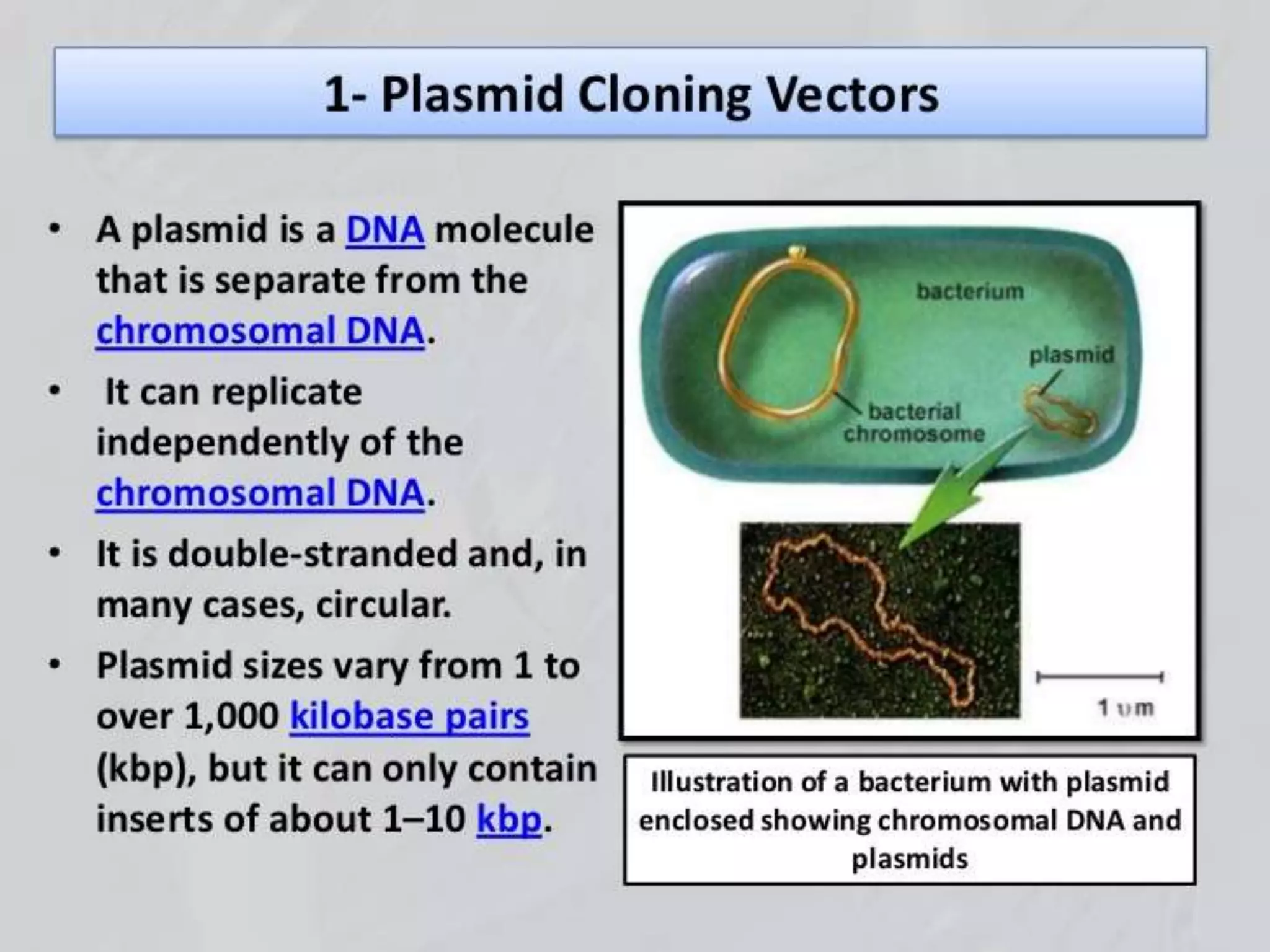 1- Plasmid Cloning Vectors

• A plasmid is a DNA molecule that is separate from the chromosomal DNA.

• It can replicate independently of the chromosomal DNA.

• It is double-stranded and, in many cases, circular.

• Plasmid sizes vary from 1 to over 1,000 kilobase pairs (kbp), but it can only contain inserts of about 1–10 kbp.

bacterium

plasmid

bacterial chromosome

1 um

Illustration of a bacterium with plasmid enclosed showing chromosomal DNA and plasmids